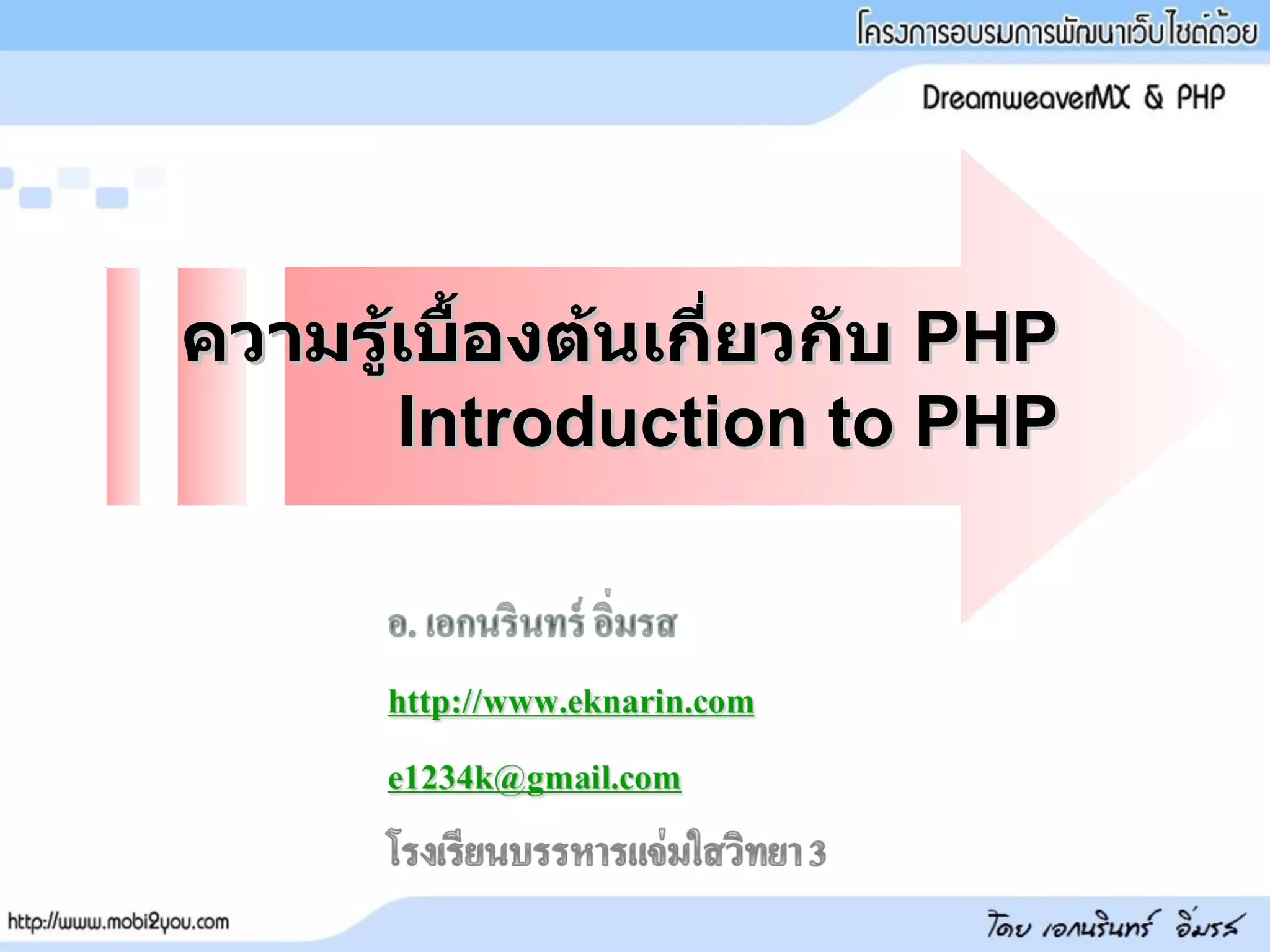 โครงการอบรมการพัฒนาเว็บไซต์ด้วย

DreamweaverMX & PHP

ความรู้เบื้องต้นเกี่ยวกับ PHP
Introduction to PHP

อ. เอกนรินทร์ อิ่มรส

http://www.eknarin.com

e1234k@gmail.com

โรงเรียนบรรหารแจ่มใสวิทยา 3

http://www.mobi2you.com

โดย เอกนรินทร์ อิ่มรส